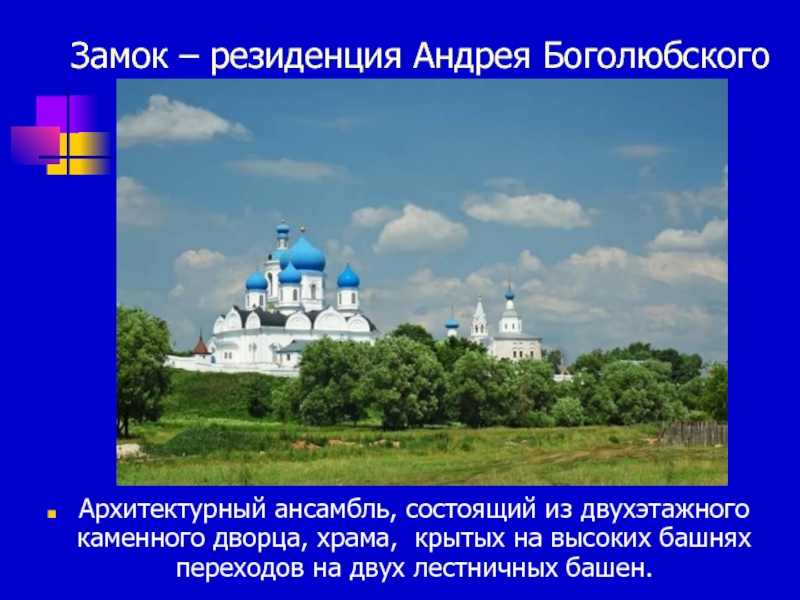 Замок – резиденция Андрея Боголюбского

Архитектурный ансамбль, состоящий из двухэтажного каменного дворца, храма, крытых на высоких башнях переходов на двух лестничных башен.